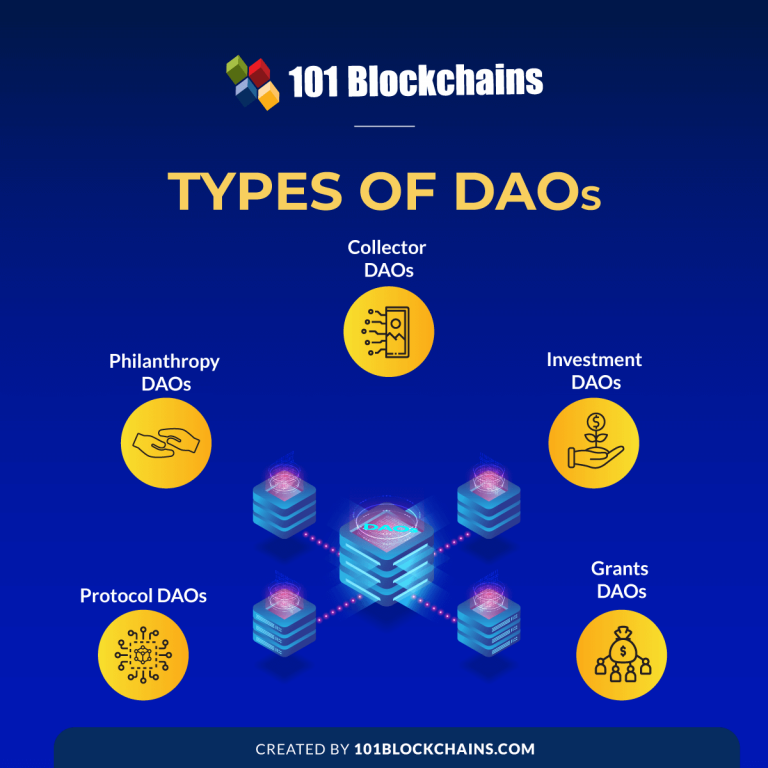 101 Blockchains

TYPES OF DAOs

Collector DAOs

Philanthropy DAOs

Investment DAOs

DAOs

Protocol DAOs

Grants DAOs

CREATED BY 101BLOCKCHAINS.COM